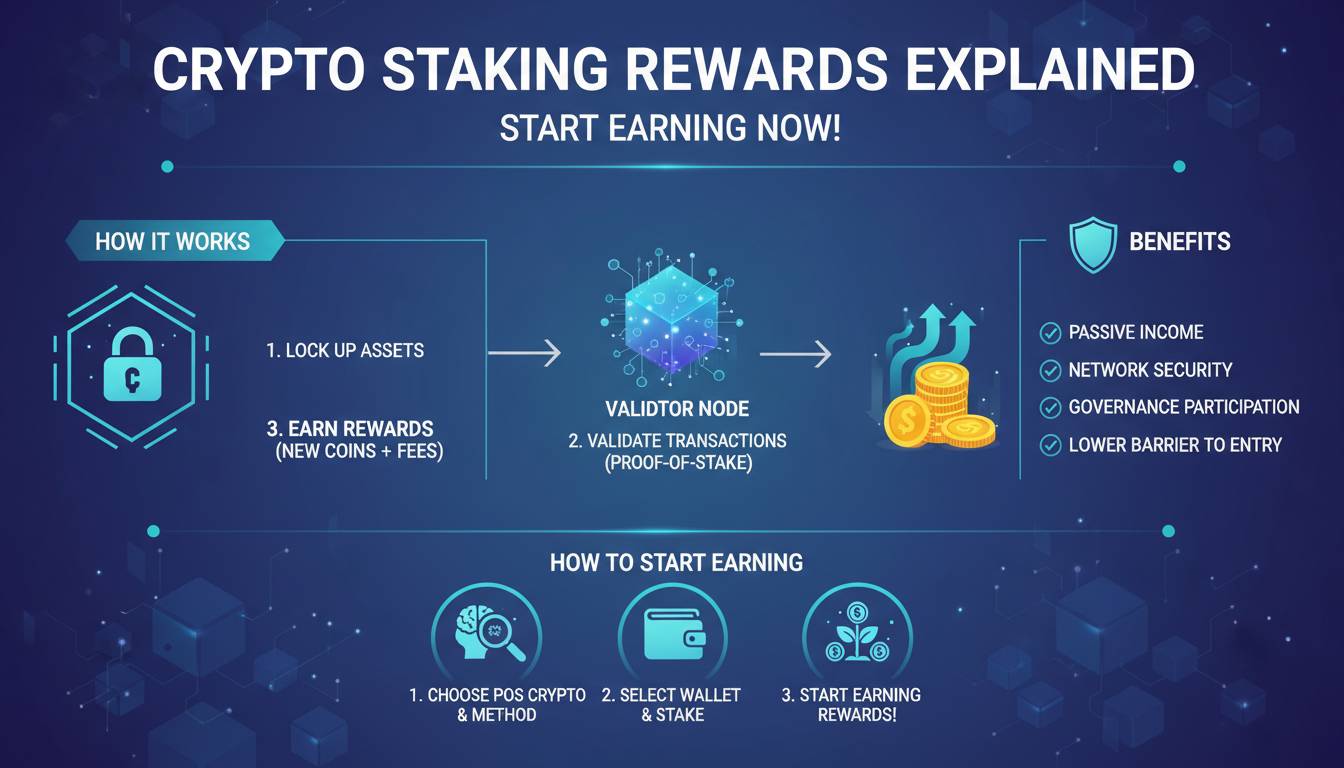 CRYPTO STAKING REWARDS EXPLAINED

START EARNING NOW!

HOW IT WORKS

1. LOCK UP ASSETS

3. EARN REWARDS (NEW COINS + FEES)

VALIDTOR NODE

2. VALIDATE TRANSACTIONS (PROOF-OF-STAKE)

BENEFITS

PASSIVE INCOME

NETWORK SECURITY

GOVERNANCE PARTICIPATION

LOWER BARRIER TO ENTRY

HOW TO START EARNING

1. CHOOSE POS CRYPTO & METHOD

2. SELECT WALLET & STAKE

3. START EARNING REWARDS!